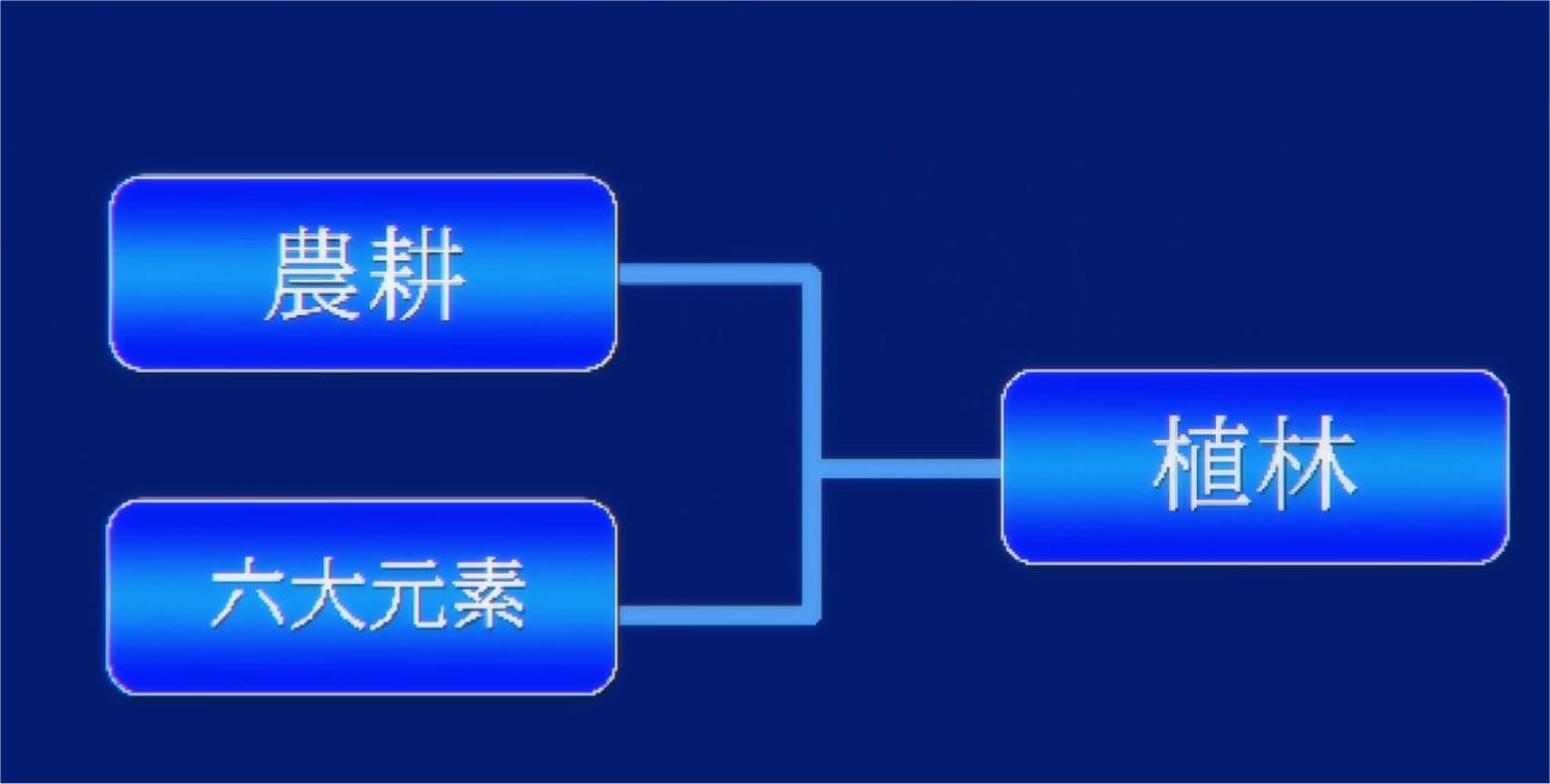 農耕

六大元素

植林